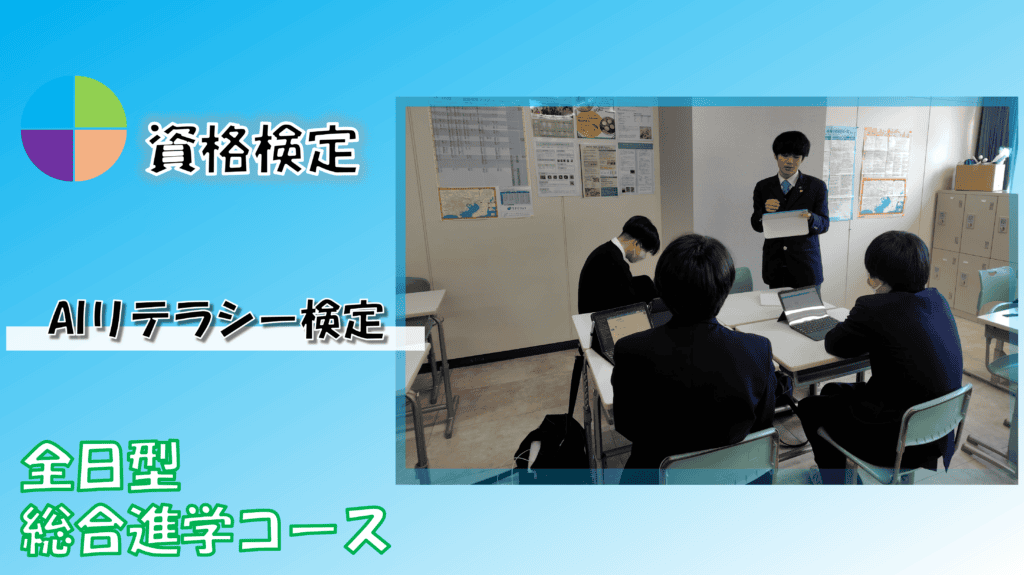 資格検定

AIリテラシー検定

全日型
総合進学コース